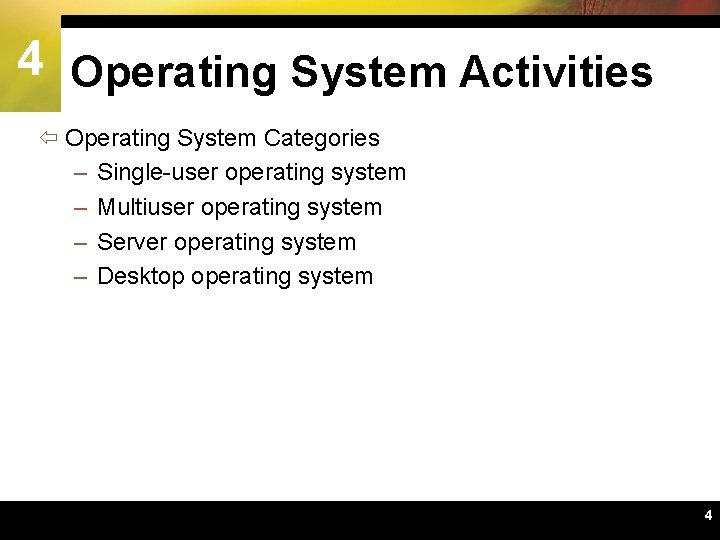 4

Operating System Activities

⇦ Operating System Categories
– Single-user operating system
– Multiuser operating system
– Server operating system
– Desktop operating system

4